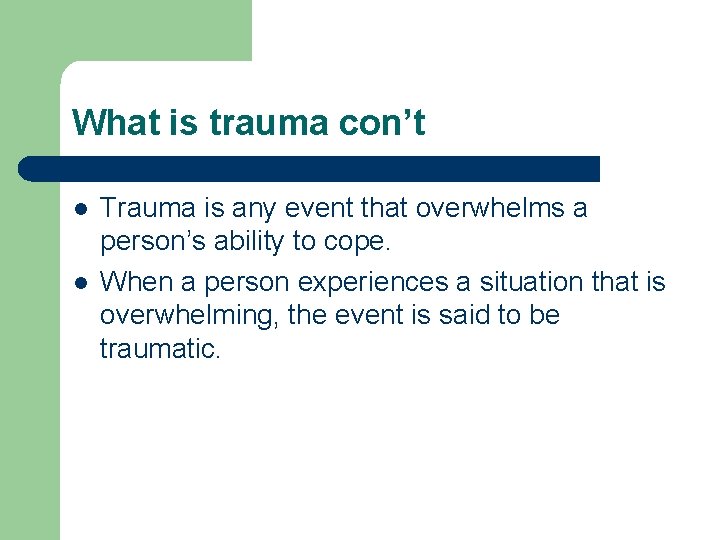 What is trauma con’t

- Trauma is any event that overwhelms a person’s ability to cope.
- When a person experiences a situation that is overwhelming, the event is said to be traumatic.